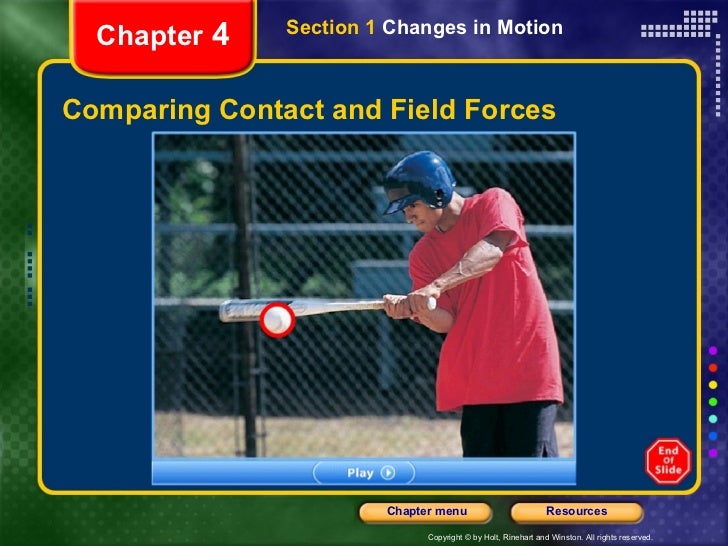 Chapter 4

Section 1 Changes in Motion

Comparing Contact and Field Forces

Play

End Of Slide

Chapter menu

Resources

Copyright © by Holt, Rinehart and Winston. All rights reserved.